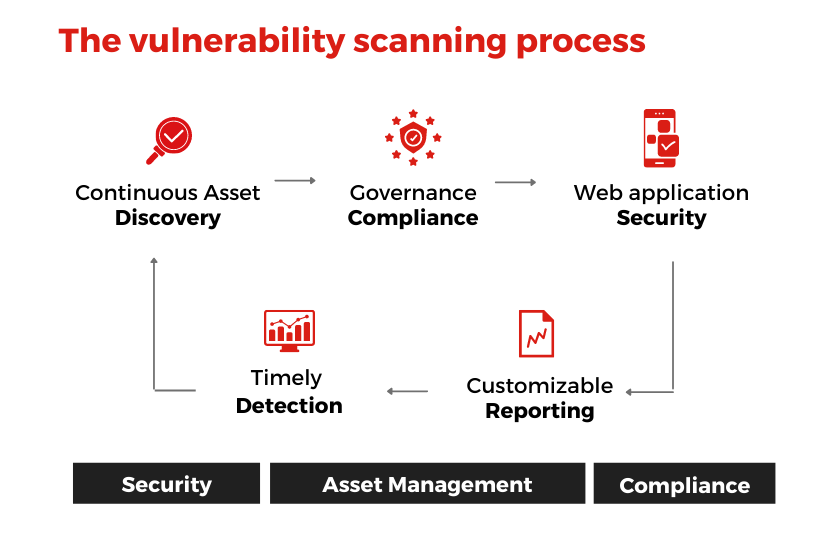 The vulnerability scanning process

Continuous Asset
Discovery

Governance
Compliance

Web application
Security

Customizable
Reporting

Timely
Detection

Security

Asset Management

Compliance